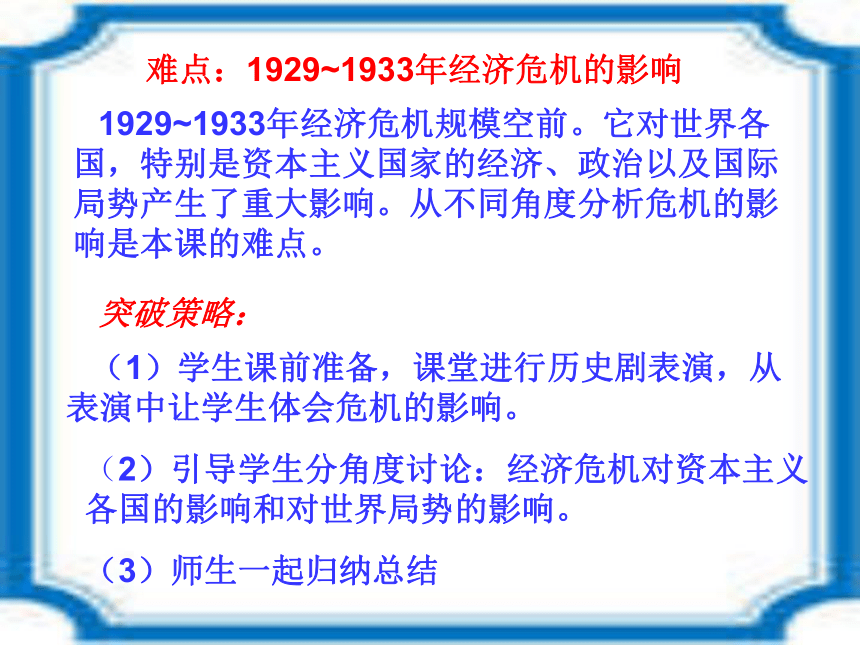 难点：1929~1933年经济危机的影响

1929~1933年经济危机规模空前。它对世界各国，特别是资本主义国家的经济、政治以及国际局势产生了重大影响。从不同角度分析危机的影响是本课的难点。

突破策略：

（1）学生课前准备，课堂进行历史剧表演，从表演中让学生体会危机的影响。

（2）引导学生分角度讨论：经济危机对资本主义各国的影响和对世界局势的影响。

（3）师生一起归纳总结